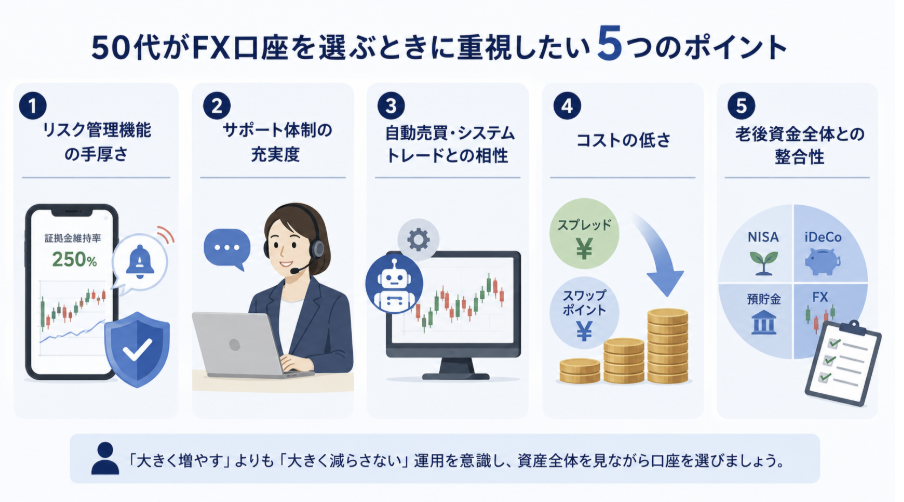 50代がFX口座を選ぶときに重視したい5つのポイント

1
リスク管理機能の手厚さ

証拠金維持率
250%

2
サポート体制の充実度

3
自動売買・システムトレードとの相性

4
コストの低さ

スプレッド
¥

スワップポイント
¥

5
老後資金全体との整合性

NISA
iDeCo
預貯金
FX

「大きく増やす」よりも「大きく減らさない」運用を意識し、資産全体を見ながら口座を選びましょう。